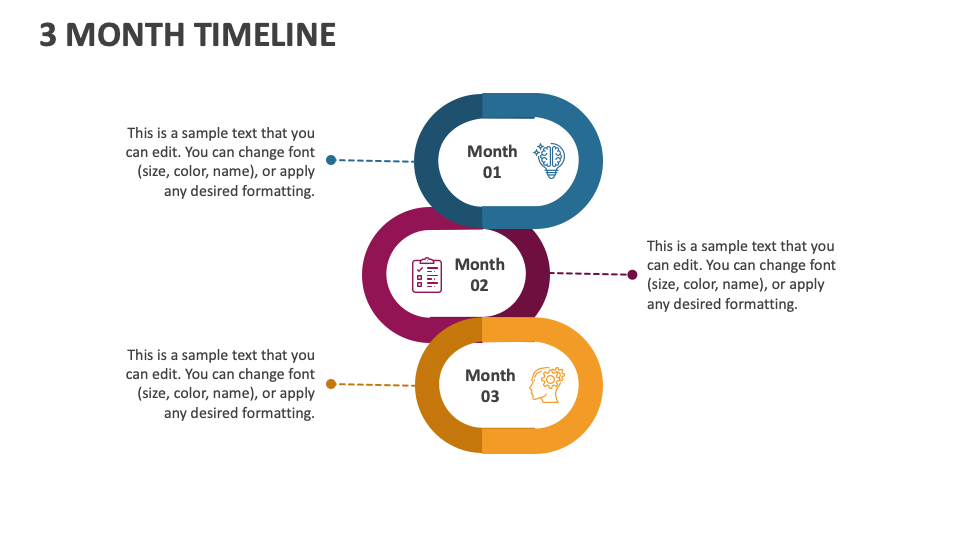 3 MONTH TIMELINE

This is a sample text that you can edit. You can change font (size, color, name), or apply any desired formatting.

Month 01

Month 02

This is a sample text that you can edit. You can change font (size, color, name), or apply any desired formatting.

This is a sample text that you can edit. You can change font (size, color, name), or apply any desired formatting.

Month 03